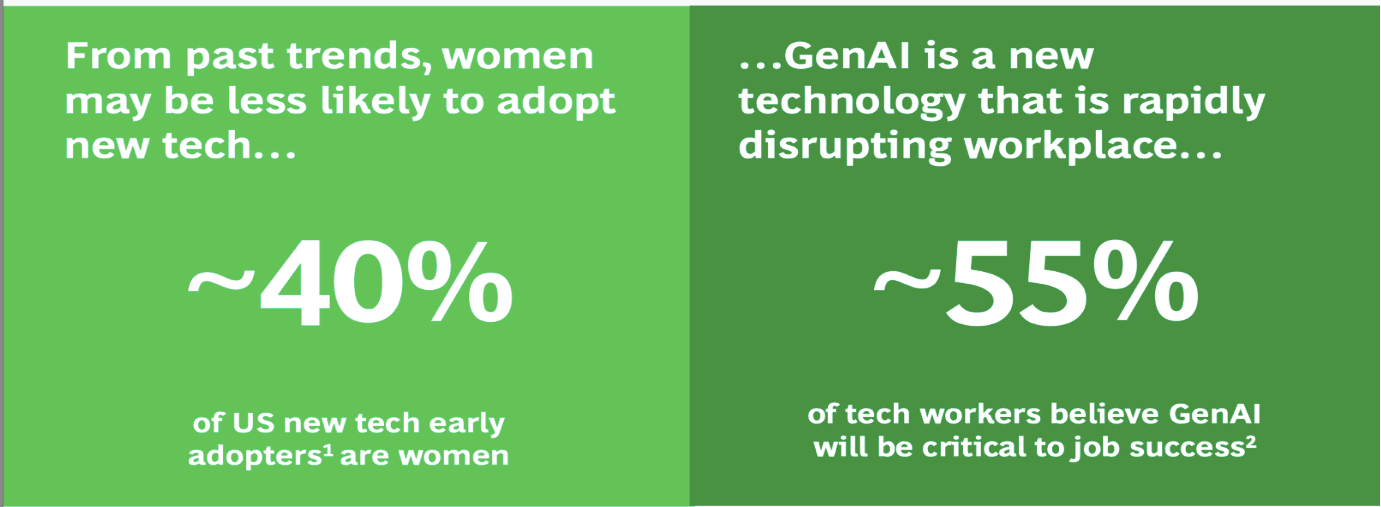 From past trends, women may be less likely to adopt new tech...

~40%

of US new tech early adopters$^1$ are women

...GenAI is a new technology that is rapidly disrupting workplace...

~55%

of tech workers believe GenAI will be critical to job success$^2$